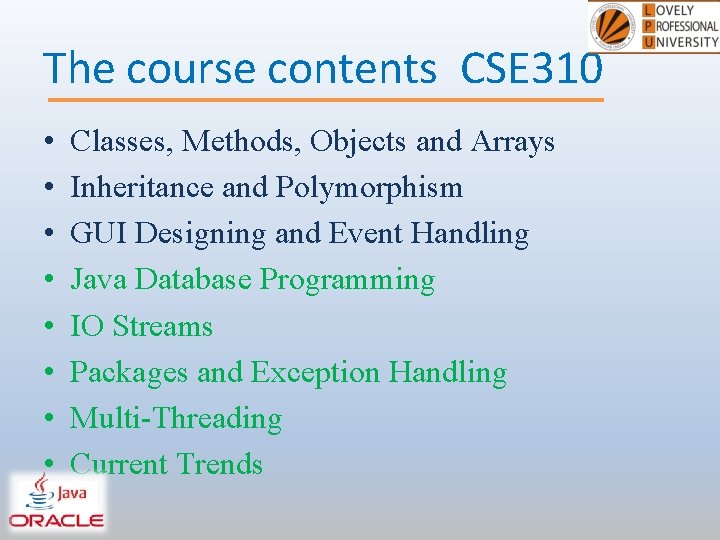 LOVELY
PROFESSIONAL
UNIVERSITY

The course contents CSE310

• Classes, Methods, Objects and Arrays
• Inheritance and Polymorphism
• GUI Designing and Event Handling
• Java Database Programming
• IO Streams
• Packages and Exception Handling
• Multi-Threading
• Current Trends

Java
ORACLE